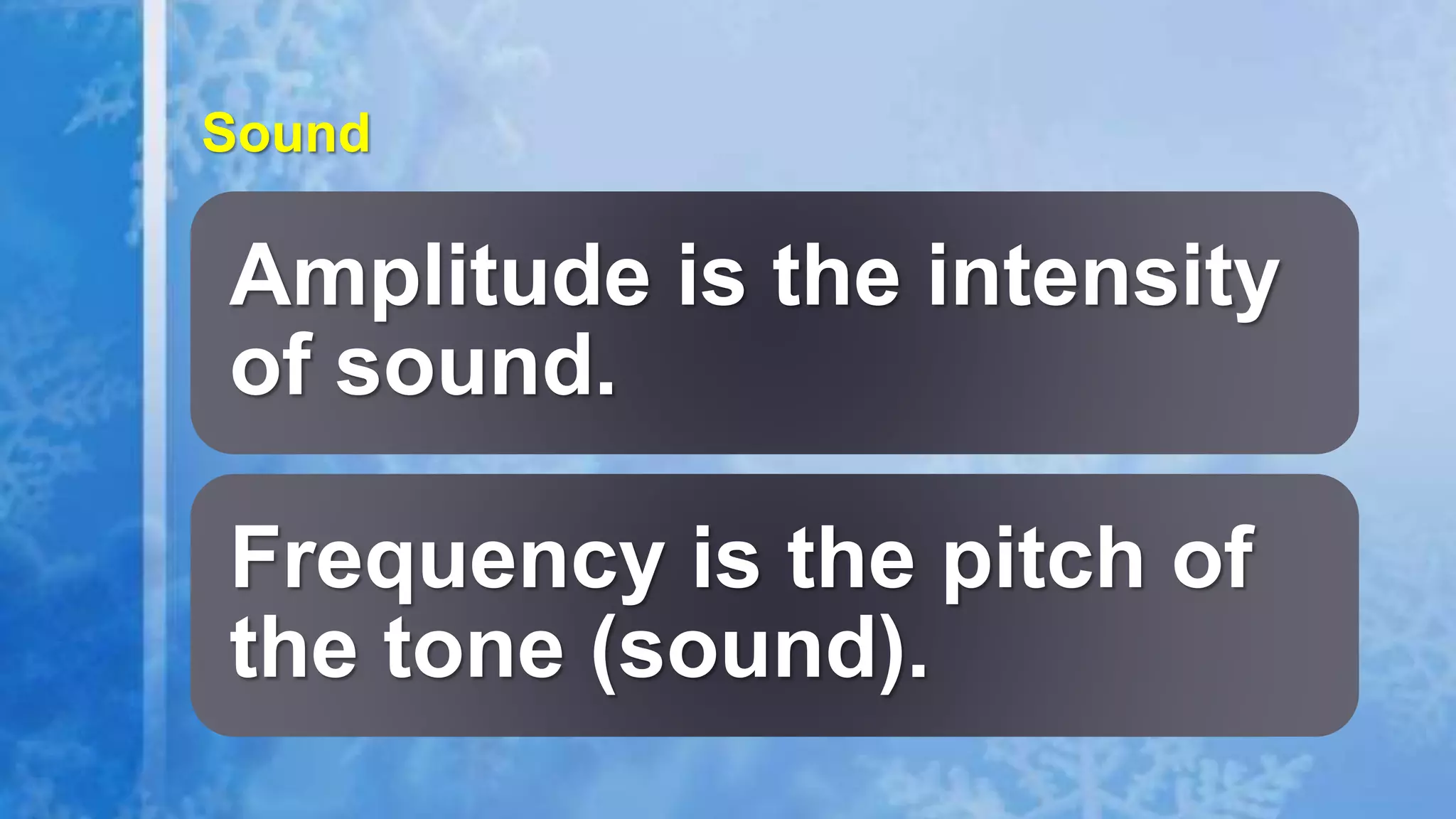 Sound

Amplitude is the intensity of sound.

Frequency is the pitch of the tone (sound).